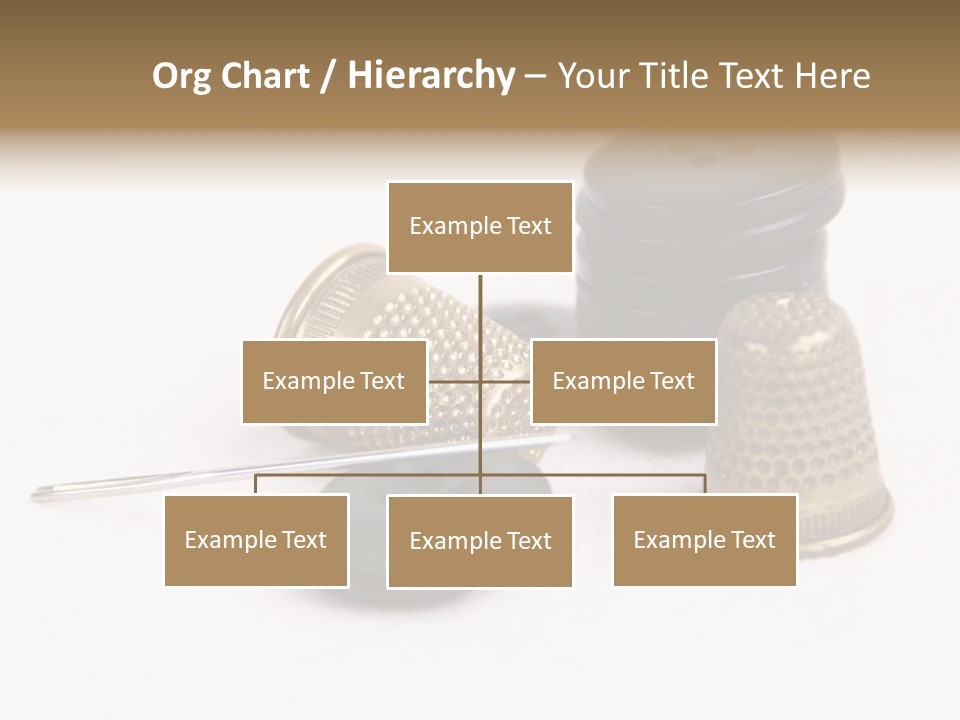 Org Chart / Hierarchy – Your Title Text Here

Example Text

Example Text

Example Text

Example Text

Example Text

Example Text